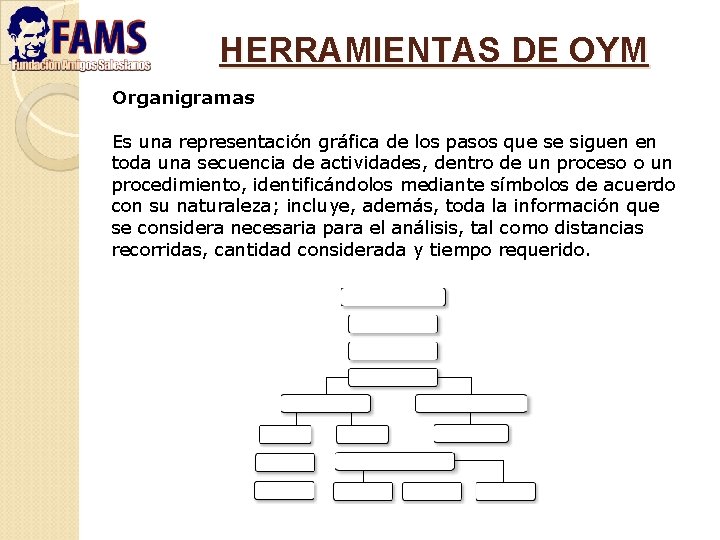 FAMS
Fundación Amigos Salesianos

HERRAMIENTAS DE OYM

Organigramas

Es una representación gráfica de los pasos que se siguen en toda una secuencia de actividades, dentro de un proceso o un procedimiento, identificándolos mediante símbolos de acuerdo con su naturaleza; incluye, además, toda la información que se considera necesaria para el análisis, tal como distancias recorridas, cantidad considerada y tiempo requerido.